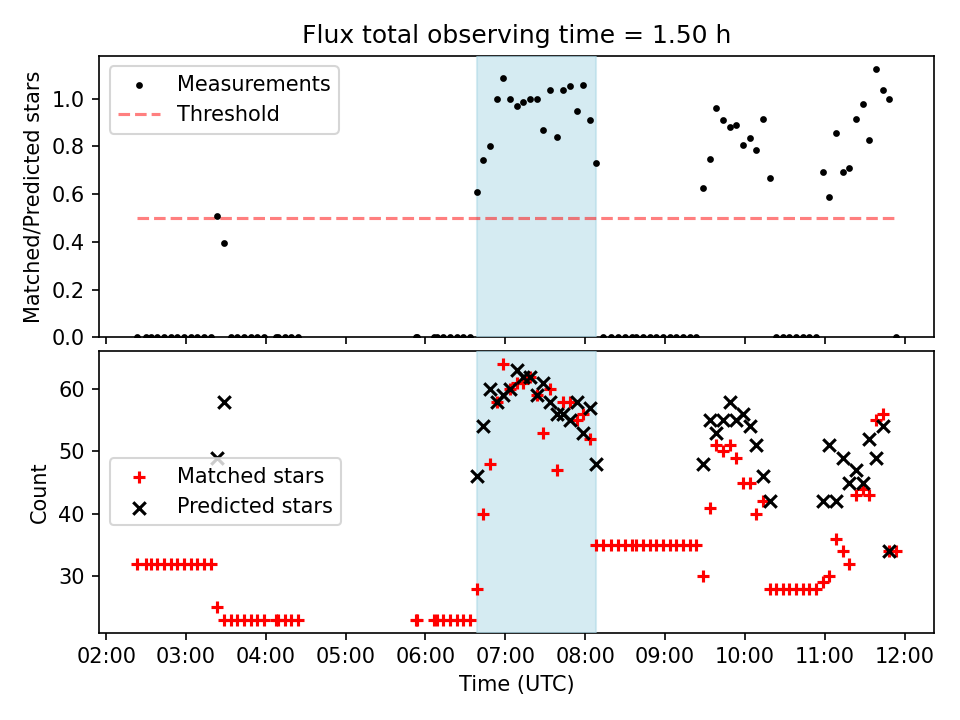 Flux total observing time = 1.50 h

Measurements
Threshold

Matched/Predicted stars

1.0
0.8
0.6
0.4
0.2
0.0

Matched stars
Predicted stars

Count

60
50
40
30

02:00 03:00 04:00 05:00 06:00 07:00 08:00 09:00 10:00 11:00 12:00
Time (UTC)